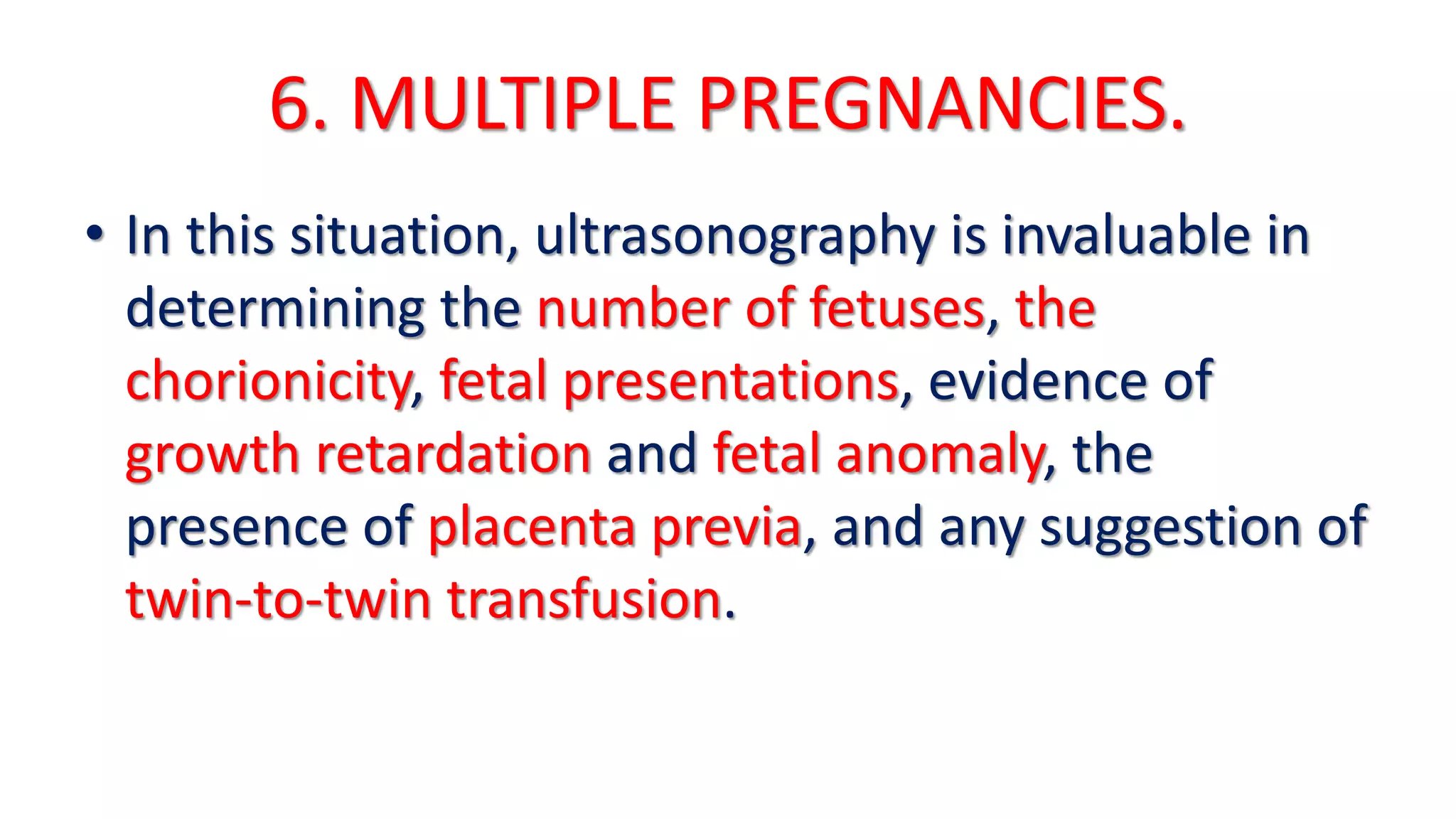 6. MULTIPLE PREGNANCIES.

• In this situation, ultrasonography is invaluable in determining the number of fetuses, the chorionicity, fetal presentations, evidence of growth retardation and fetal anomaly, the presence of placenta previa, and any suggestion of twin-to-twin transfusion.